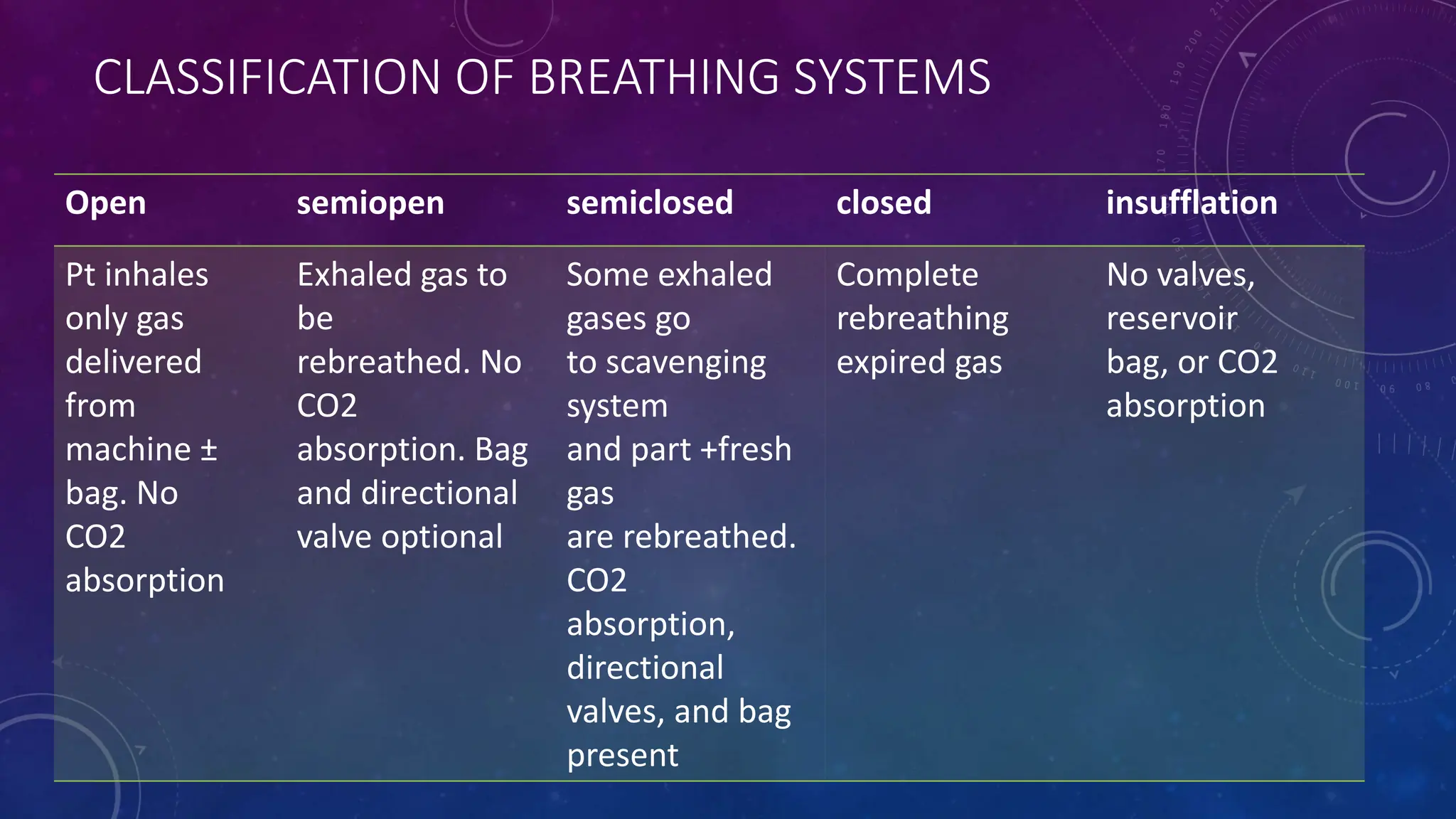 CLASSIFICATION OF BREATHING SYSTEMS

| Open | semiopen | semiclosed | closed | insufflation |
|---|---|---|---|---|
| Pt inhales only gas delivered from machine ± bag. No CO2 absorption | Exhaled gas to be rebreathed. No CO2 absorption. Bag and directional valve optional | Some exhaled gases go to scavenging system and part +fresh gas are rebreathed. CO2 absorption, directional valves, and bag present | Complete rebreathing expired gas | No valves, reservoir bag, or CO2 absorption |